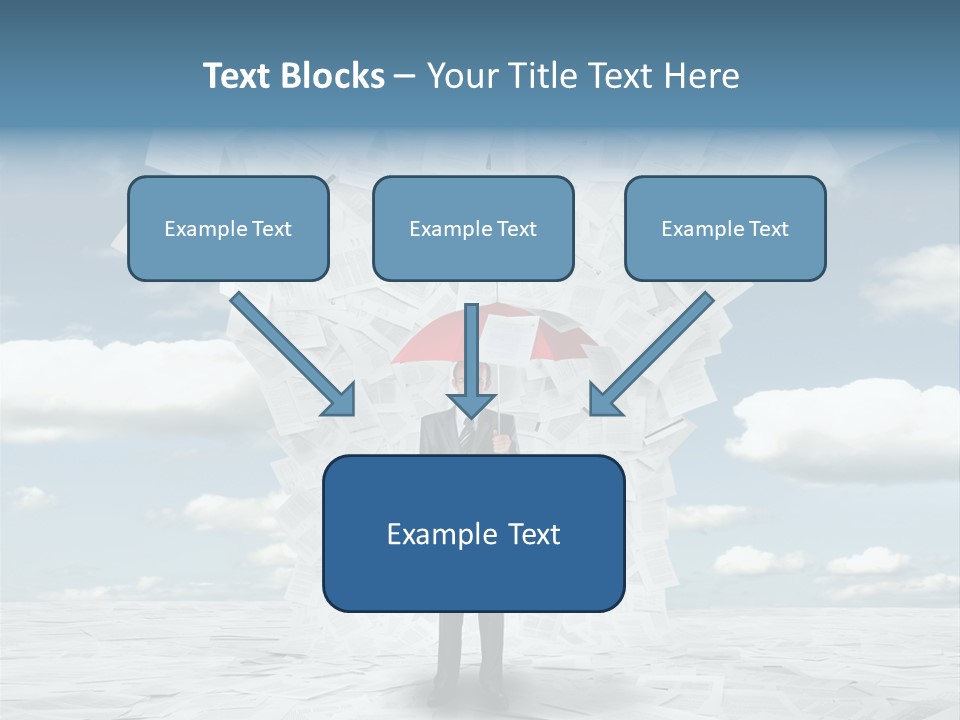 Text Blocks – Your Title Text Here

Example Text

Example Text

Example Text

Example Text